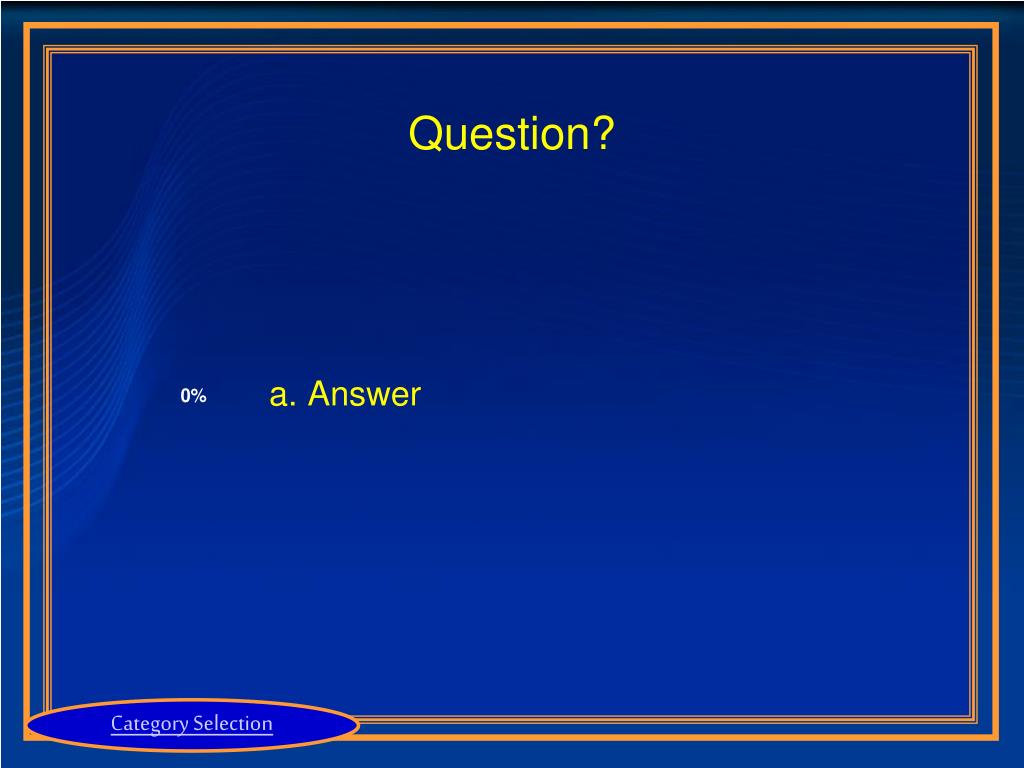 Question?

0%

a. Answer

Category Selection